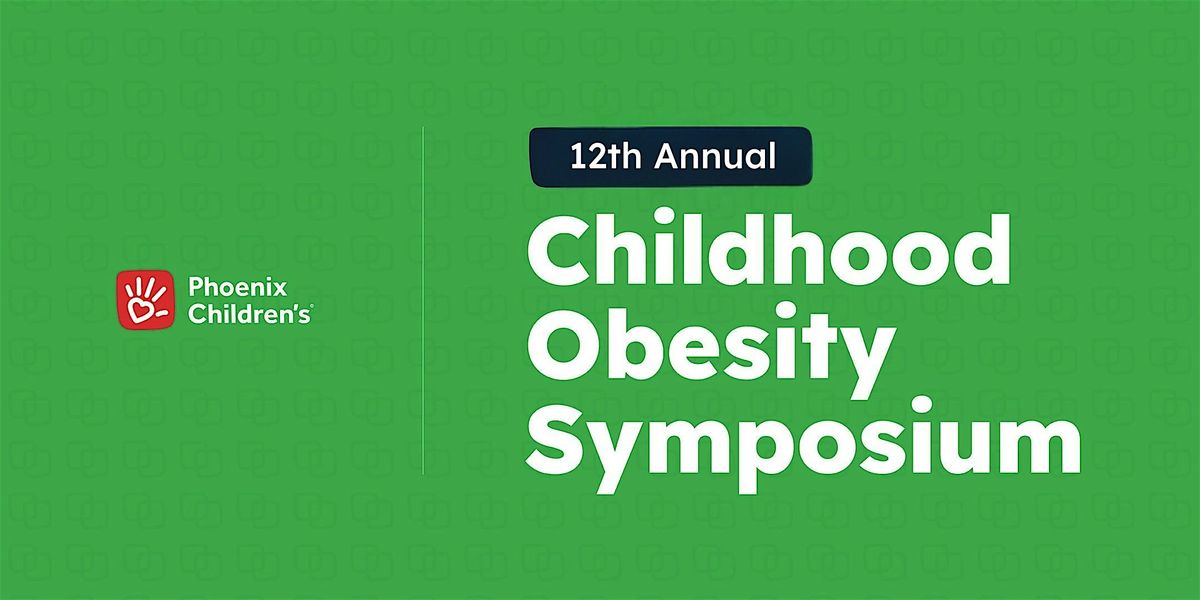 Phoenix Children's

12th Annual

Childhood Obesity Symposium